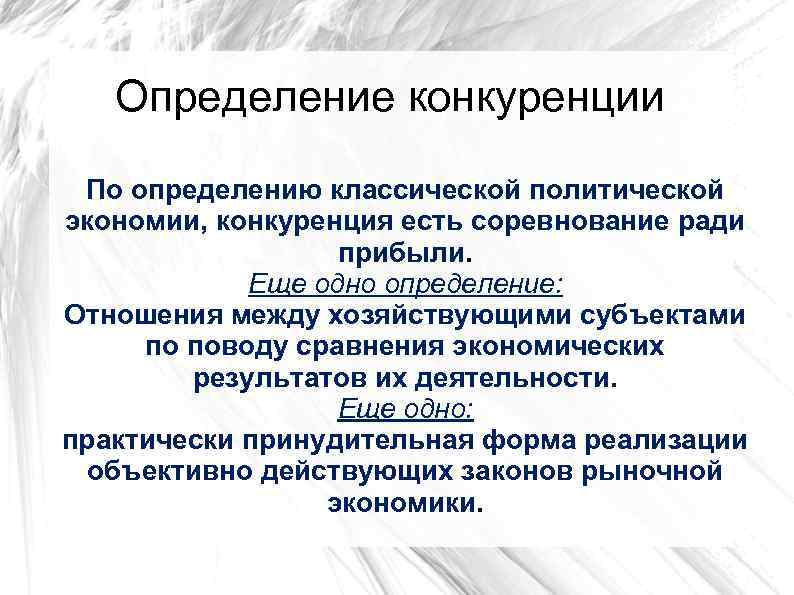 Определение конкуренции

По определению классической политической экономии, конкуренция есть соревнование ради прибыли.
Еще одно определение:
Отношения между хозяйствующими субъектами по поводу сравнения экономических результатов их деятельности.
Еще одно:
практически принудительная форма реализации объективно действующих законов рыночной экономики.